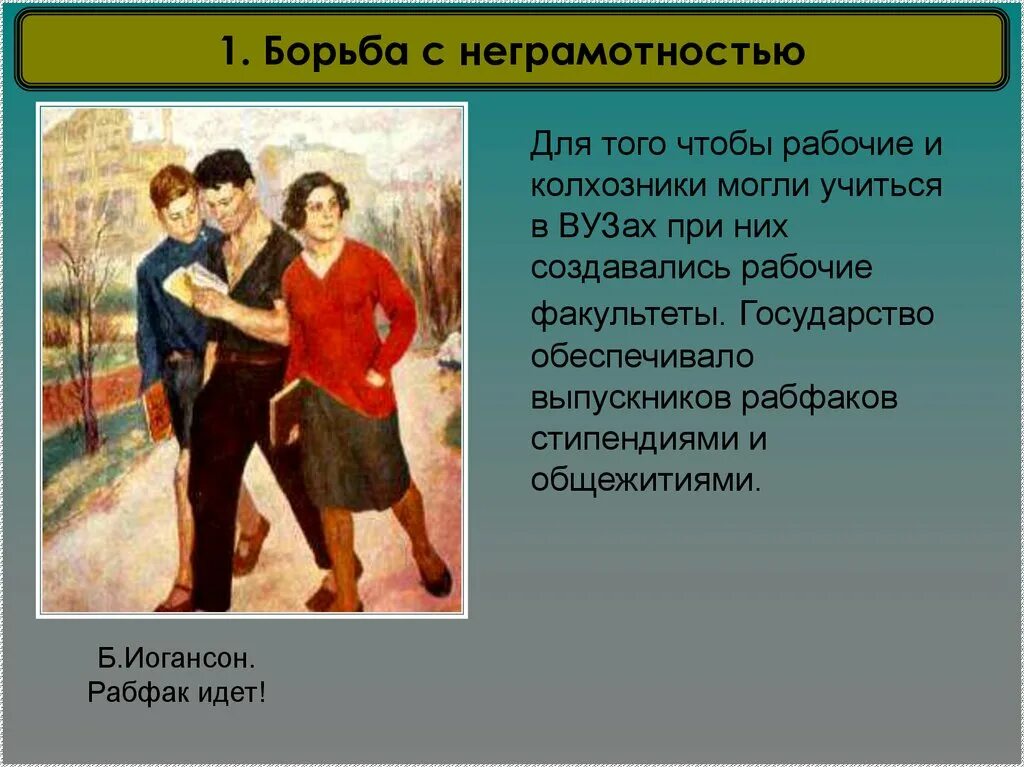 1. Борьба с неграмотностью

Для того чтобы рабочие и колхозники могли учиться в ВУЗах при них создавались рабочие факультеты. Государство обеспечивало выпускников рабфаков стипендиями и общежитиями.

Б.Иогансон.
Рабфак идет!